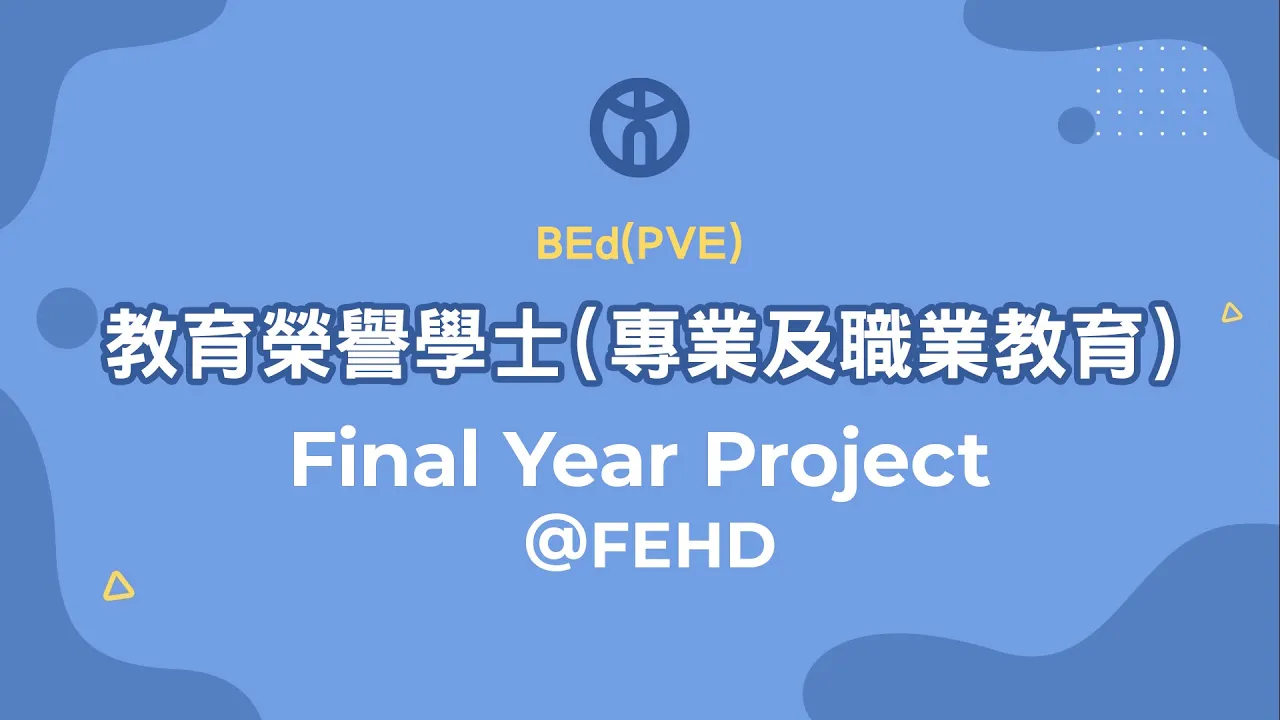 BEd(PVE)

教育榮譽學士(專業及職業教育)

Final Year Project
@FEHD